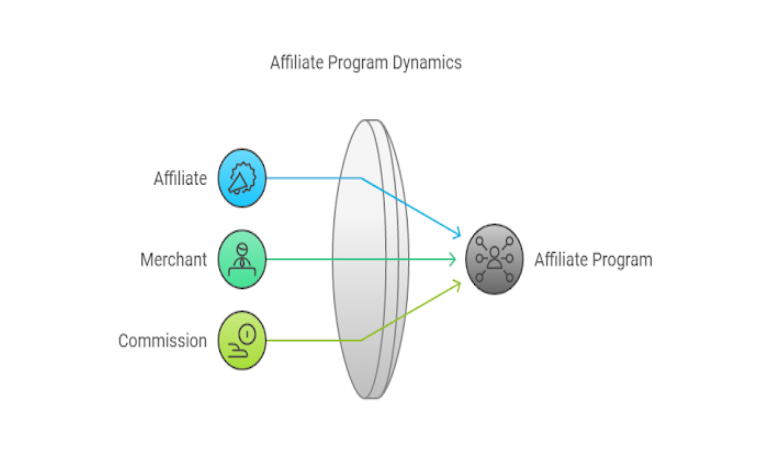 Affiliate Program Dynamics

Affiliate

Merchant

Commission

Affiliate Program